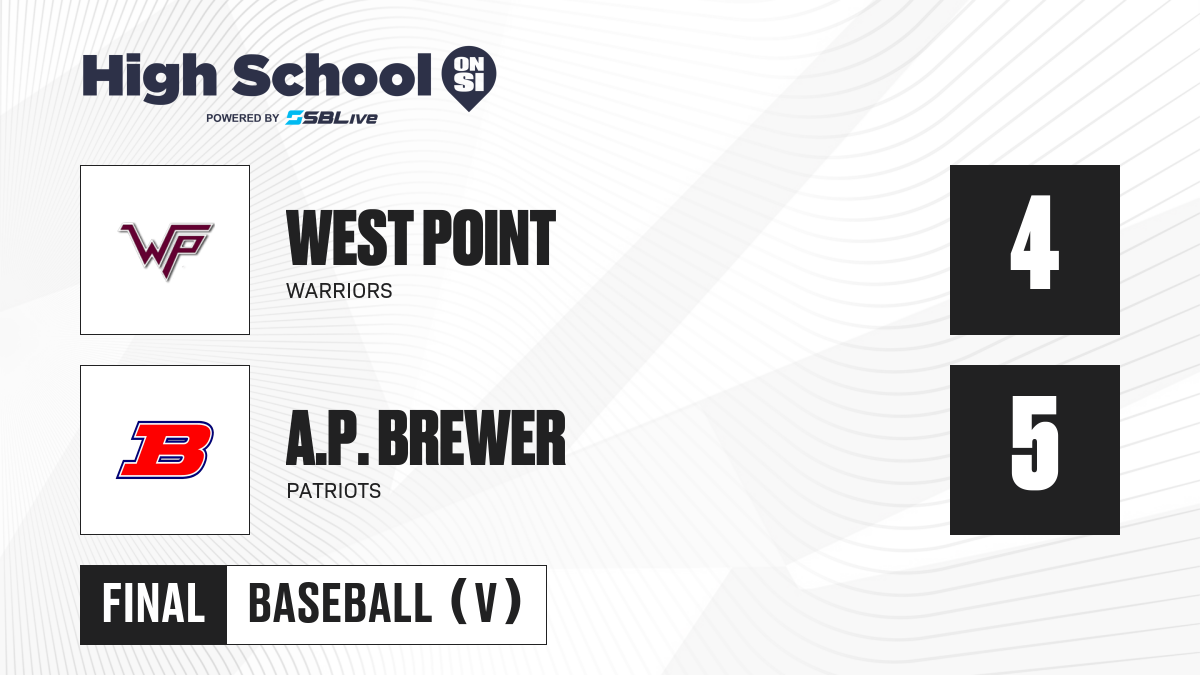 High School ON SI
POWERED BY SBLive

WP

WEST POINT
WARRIORS

4

B

A.P. BREWER
PATRIOTS

5

FINAL BASEBALL (V)